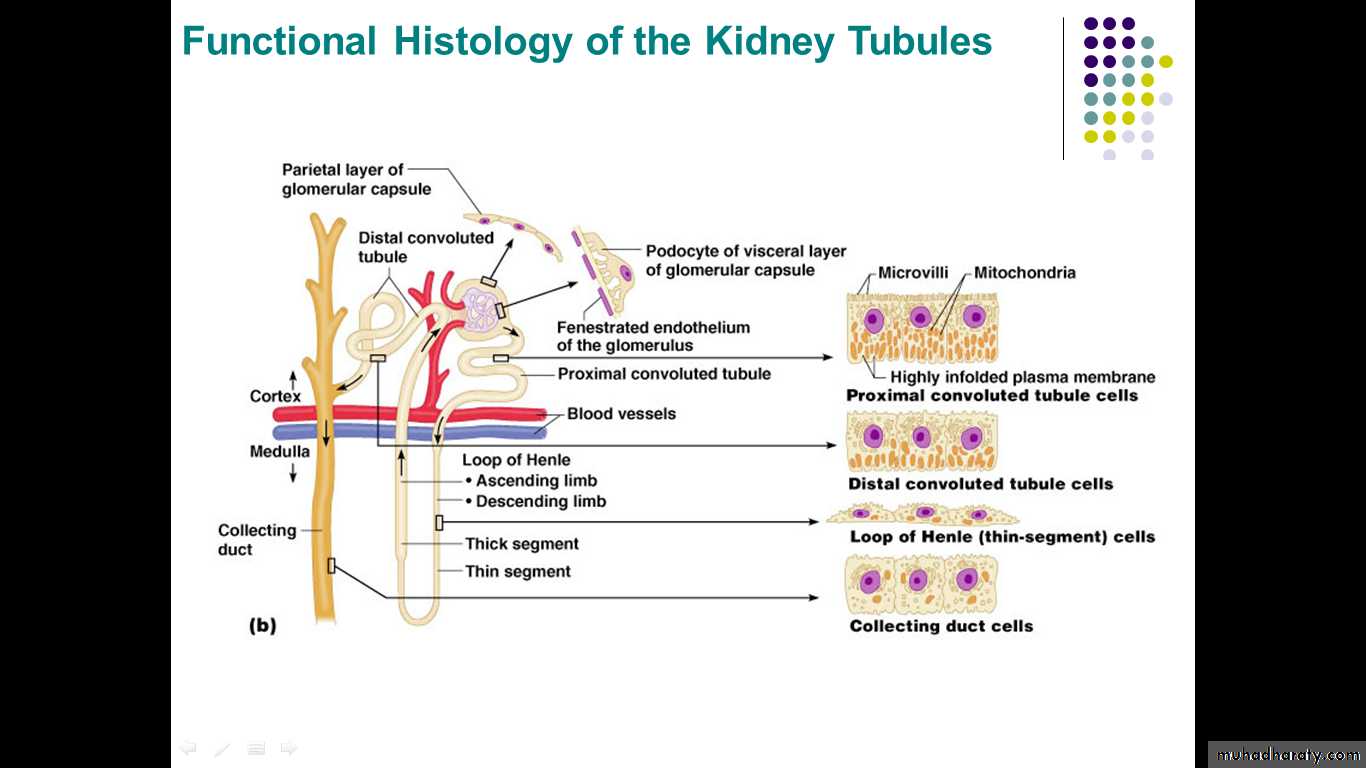 Functional Histology of the Kidney Tubules

Parietal layer of glomerular capsule

Distal convoluted tubule

Podocyte of visceral layer of glomerular capsule

Fenestrated endothelium of the glomerulus

Proximal convoluted tubule

Cortex

Blood vessels

Medulla

Loop of Henle
• Ascending limb
• Descending limb

Collecting duct

Thick segment

Thin segment

(b)

Microvilli

Mitochondria

Highly infolded plasma membrane

Proximal convoluted tubule cells

Distal convoluted tubule cells

Loop of Henle (thin-segment) cells

Collecting duct cells

muhadharaty.com